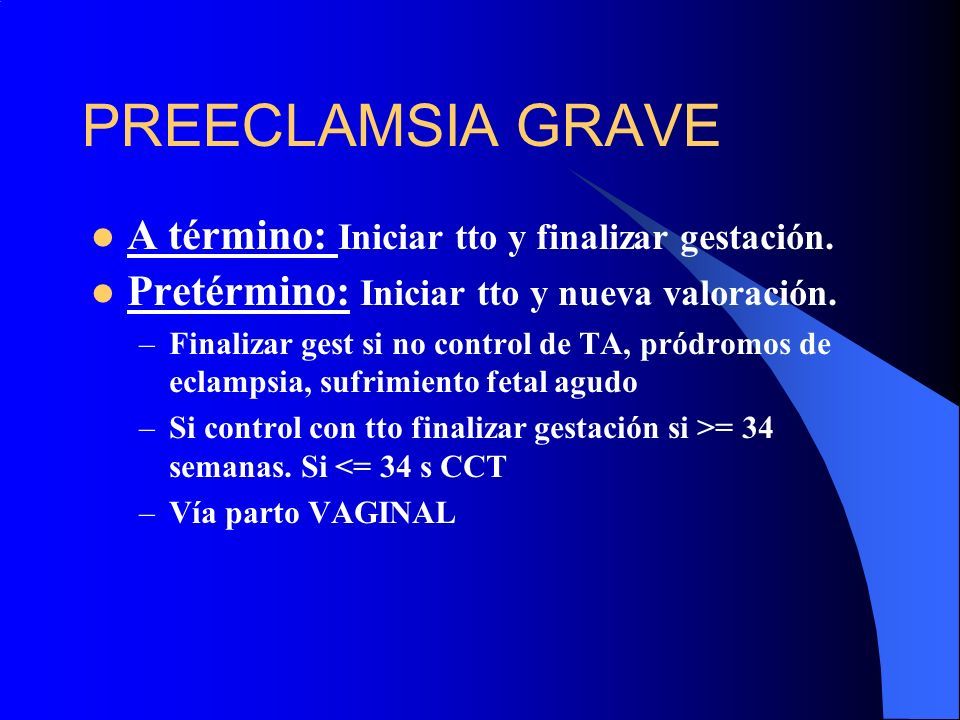 PREECLAMSIA GRAVE

- A término: Iniciar tto y finalizar gestación.
- Pretérmino: Iniciar tto y nueva valoración.
  – Finalizar gest si no control de TA, pródromos de eclampsia, sufrimiento fetal agudo
  – Si control con tto finalizar gestación si >= 34 semanas. Si <= 34 s CCT
  – Vía parto VAGINAL